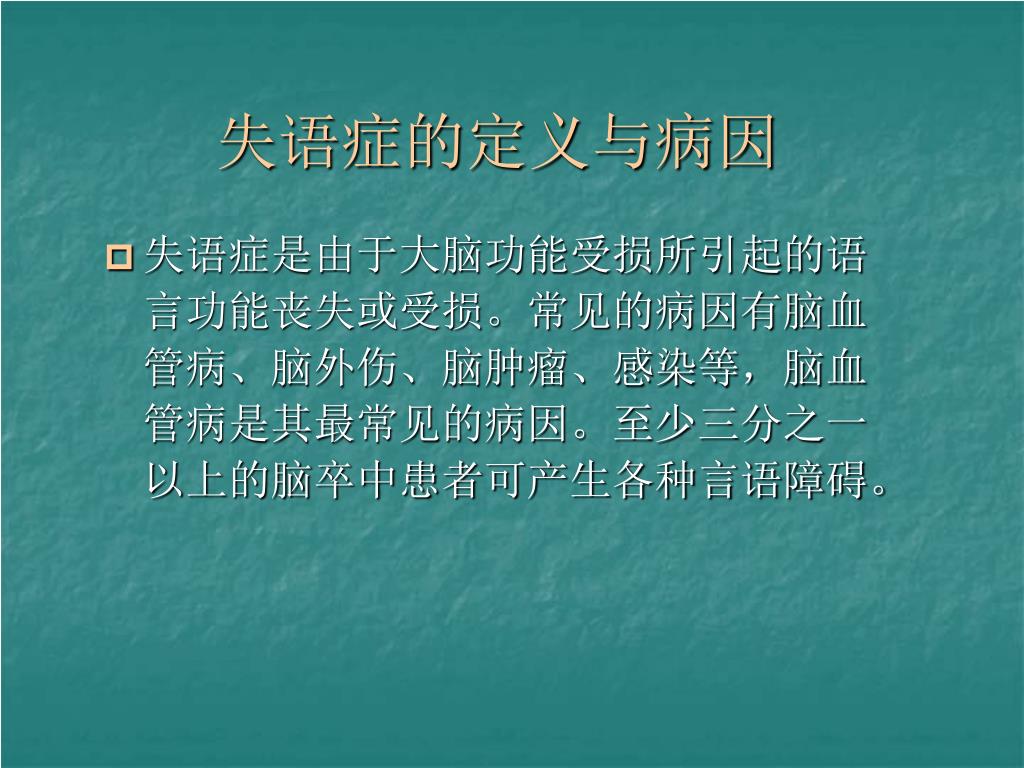 失语症的定义与病因

失语症是由于大脑功能受损所引起的语言功能丧失或受损。常见的病因有脑血管病、脑外伤、脑肿瘤、感染等，脑血管病是其最常见的病因。至少三分之一以上的脑卒中患者可产生各种言语障碍。